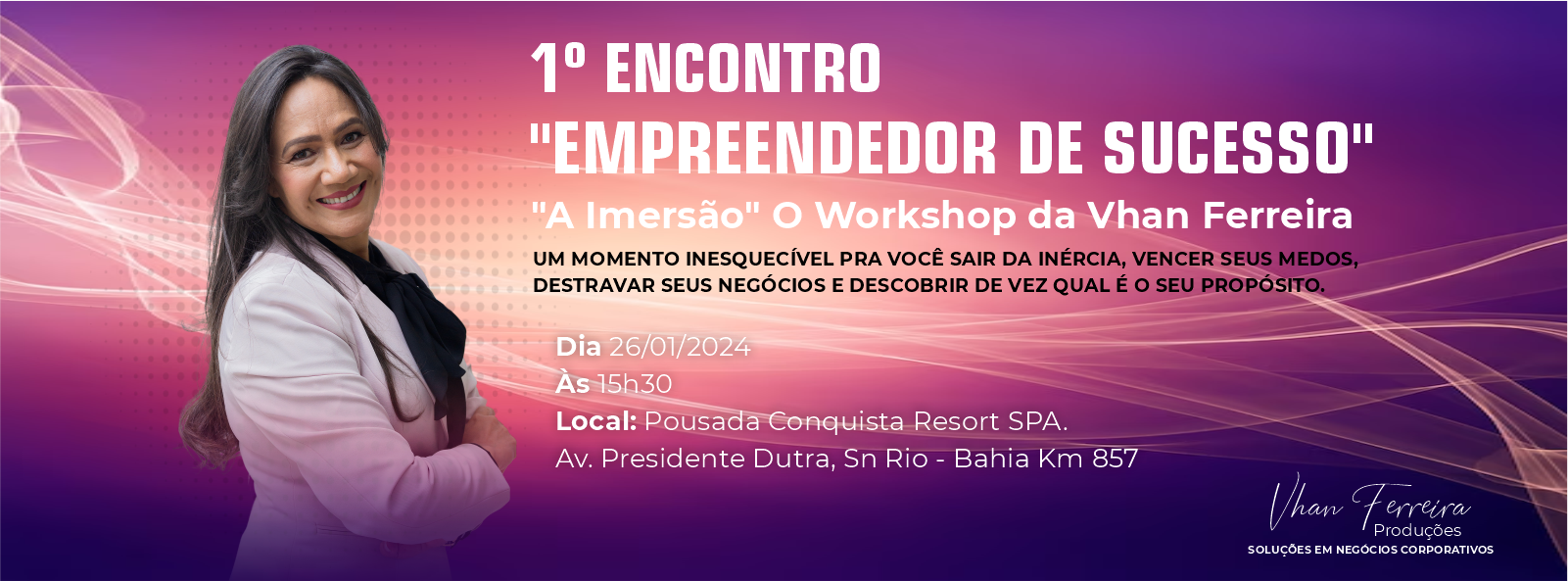 1º ENCONTRO
"EMPREENDEDOR DE SUCESSO"
"A Imersão" O Workshop da Vhan Ferreira

UM MOMENTO INESQUECÍVEL PRA VOCÊ SAIR DA INÉRCIA, VENCER SEUS MEDOS, DESTRAVAR SEUS NEGÓCIOS E DESCOBRIR DE VEZ QUAL É O SEU PROPÓSITO.

Dia 26/01/2024
Às 15h30
Local: Pousada Conquista Resort SPA.
Av. Presidente Dutra, Sn Rio - Bahia Km 857

Vhan Ferreira
Produções
SOLUÇÕES EM NEGÓCIOS CORPORATIVOS